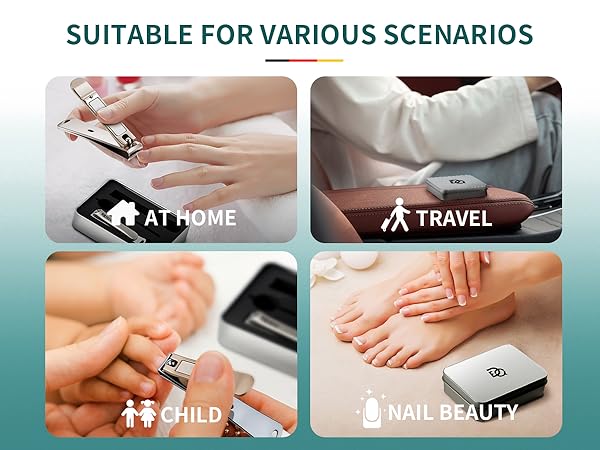 SUITABLE FOR VARIOUS SCENARIOS

AT HOME

TRAVEL

CHILD

NAIL BEAUTY